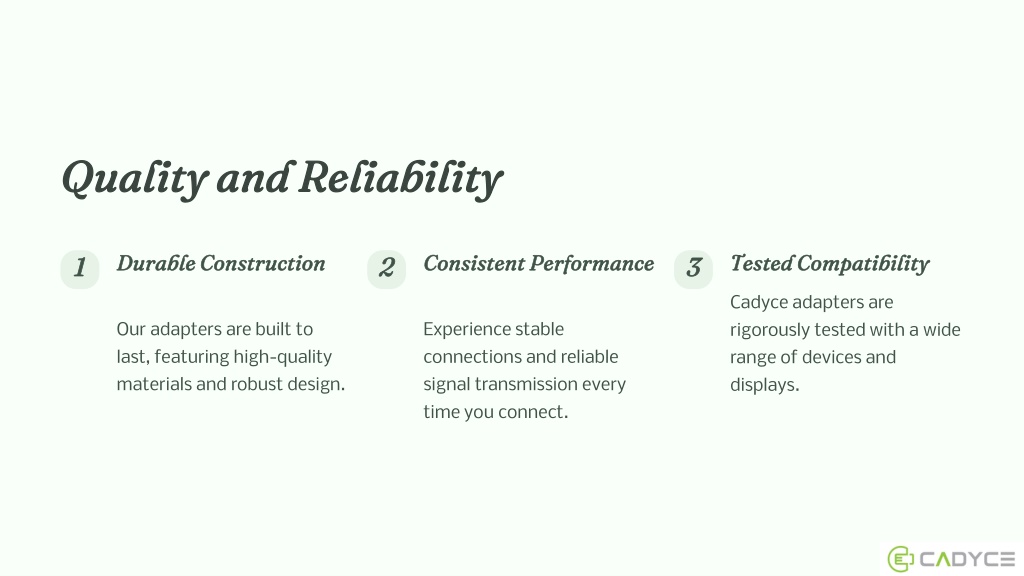 Quality and Reliability

1

Durable Construction

Our adapters are built to last, featuring high-quality materials and robust design.

2

Consistent Performance

Experience stable connections and reliable signal transmission every time you connect.

3

Tested Compatibility

Cadyce adapters are rigorously tested with a wide range of devices and displays.

CADYCE